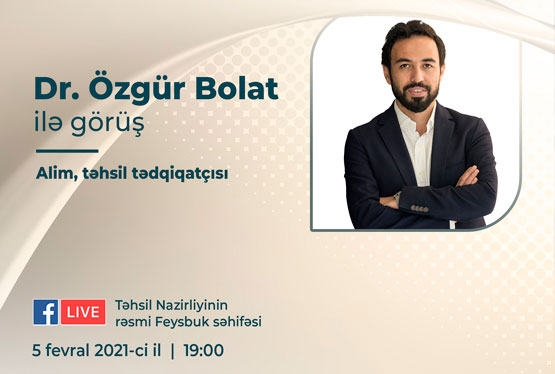 Dr. Özgür Bolat
ilə görüş

Alim, təhsil tədqiqatçısı

f LIVE Təhsil Nazirliyinin rəsmi Feysbuk səhifəsi

5 fevral 2021-ci il | 19:00